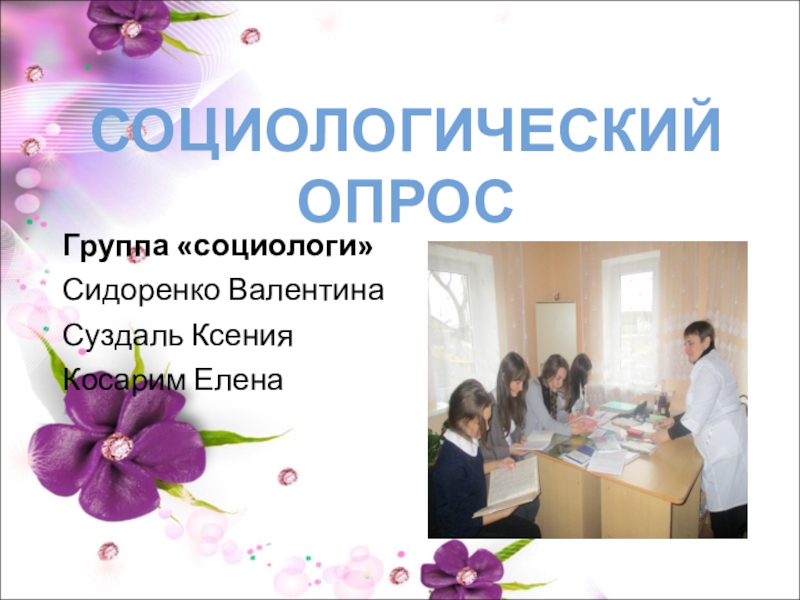 СОЦИОЛОГИЧЕСКИЙ ОПРОС

Группа «социологи»
Сидоренко Валентина
Суздаль Ксения
Косарим Елена